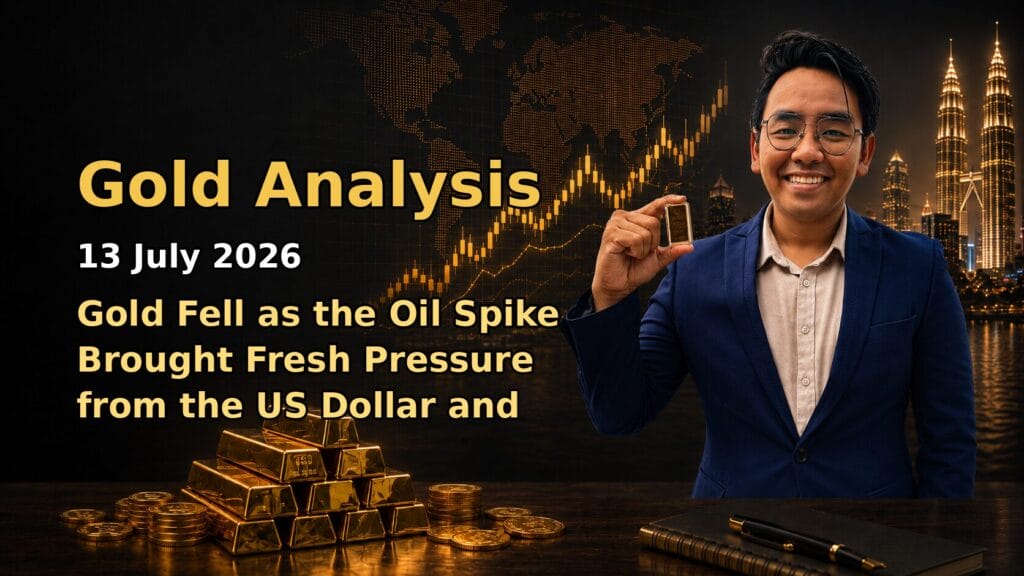 Gold Analysis

13 July 2026

Gold Fell as the Oil Spike Brought Fresh Pressure from the US Dollar and